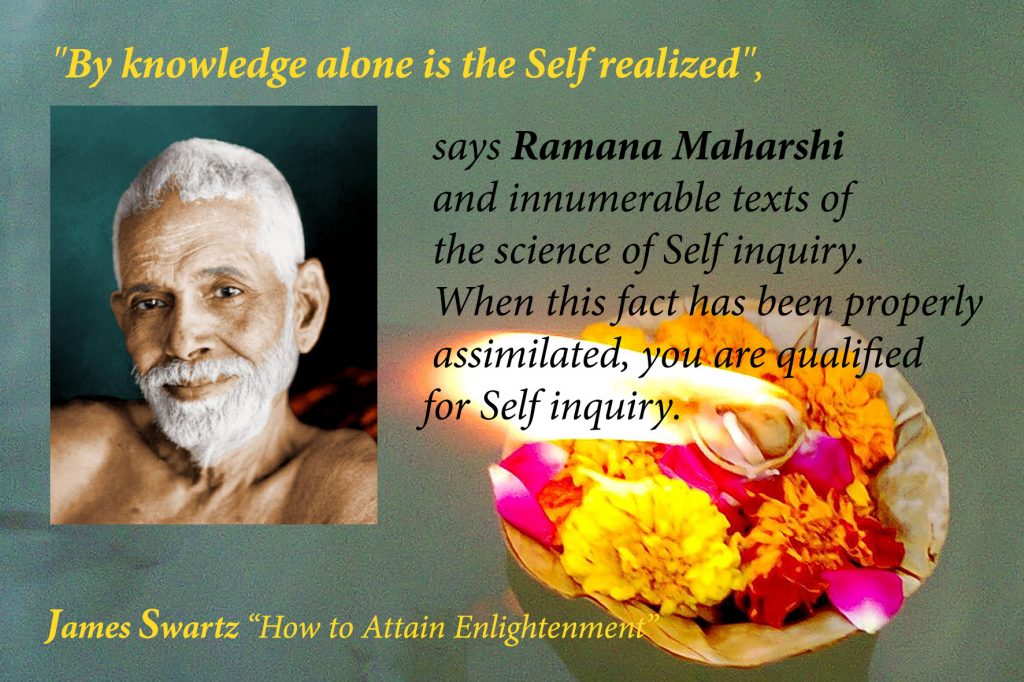 "By knowledge alone is the Self realized",

says Ramana Maharshi and innumerable texts of the science of Self inquiry. When this fact has been properly assimilated, you are qualified for Self inquiry.

James Swartz "How to Attain Enlightenment"